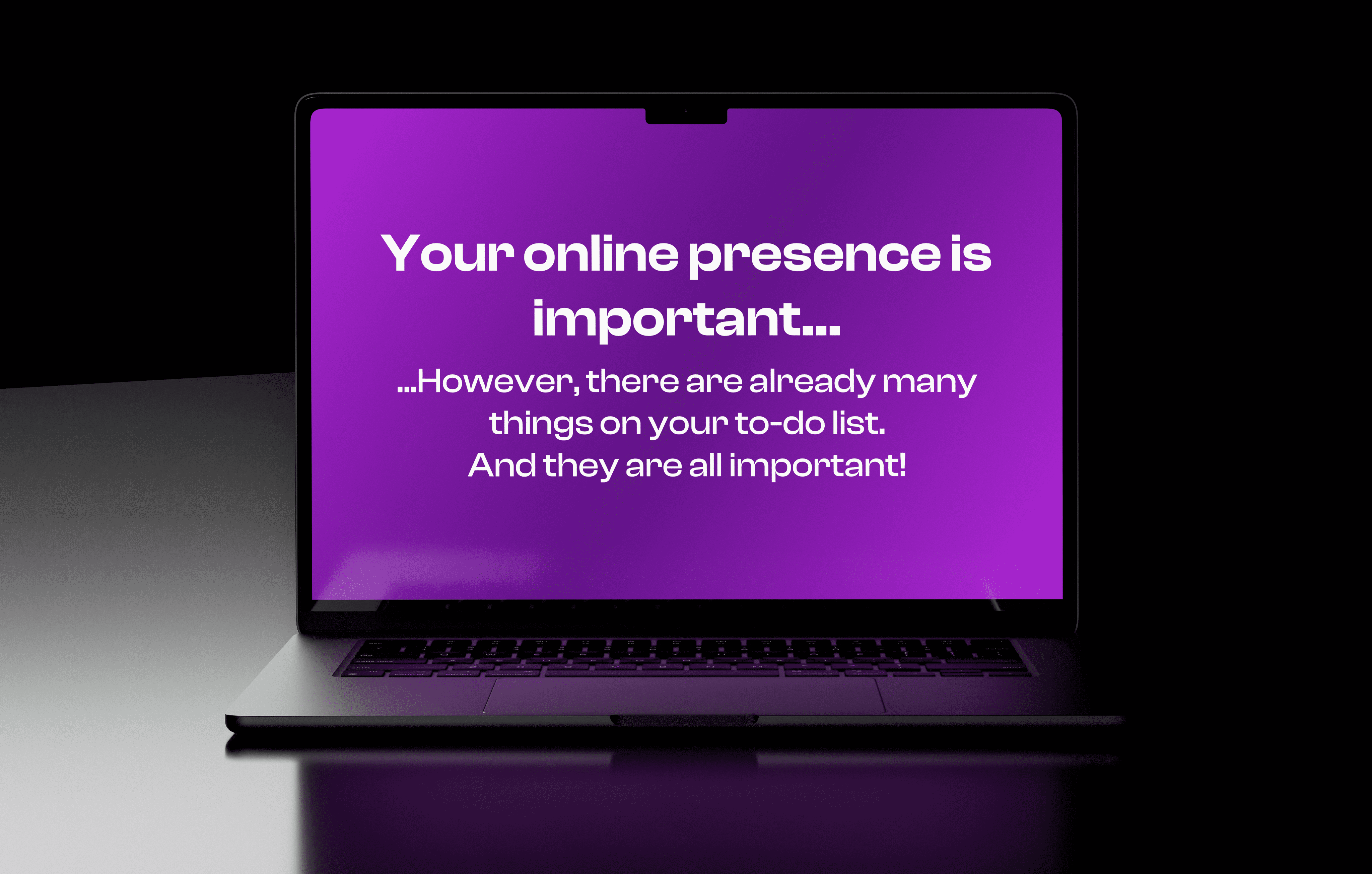 Your online presence is important...

...However, there are already many things on your to-do list.
And they are all important!